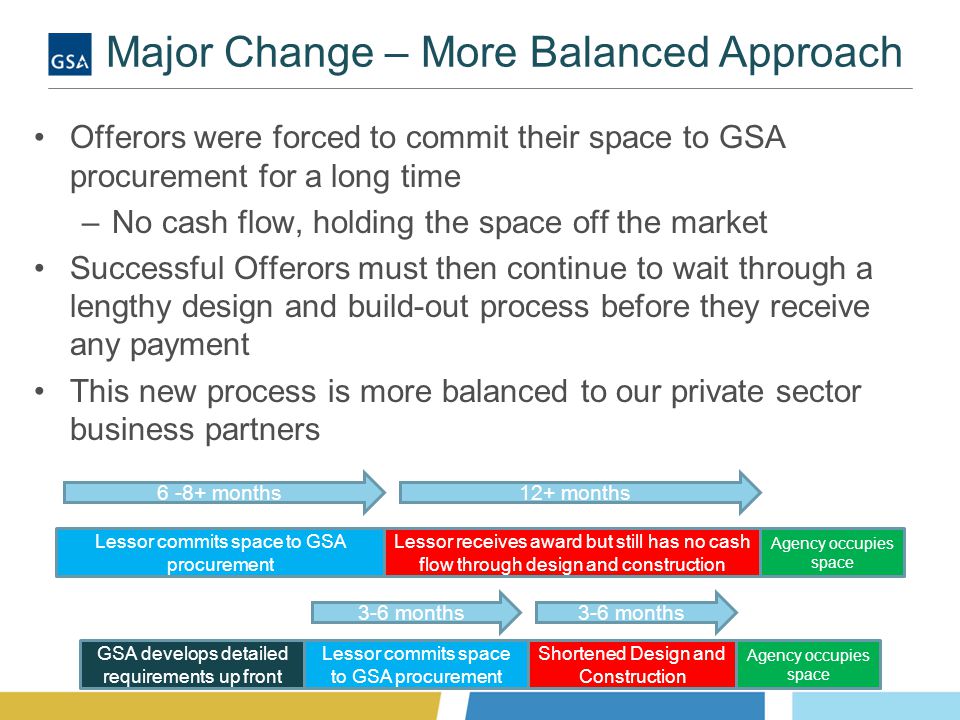 GSA Major Change – More Balanced Approach

• Offerors were forced to commit their space to GSA procurement for a long time
– No cash flow, holding the space off the market
• Successful Offerors must then continue to wait through a lengthy design and build-out process before they receive any payment
• This new process is more balanced to our private sector business partners

6 -8+ months

12+ months

Lessor commits space to GSA procurement

Lessor receives award but still has no cash flow through design and construction

Agency occupies space

3-6 months

3-6 months

GSA develops detailed requirements up front

Lessor commits space to GSA procurement

Shortened Design and Construction

Agency occupies space